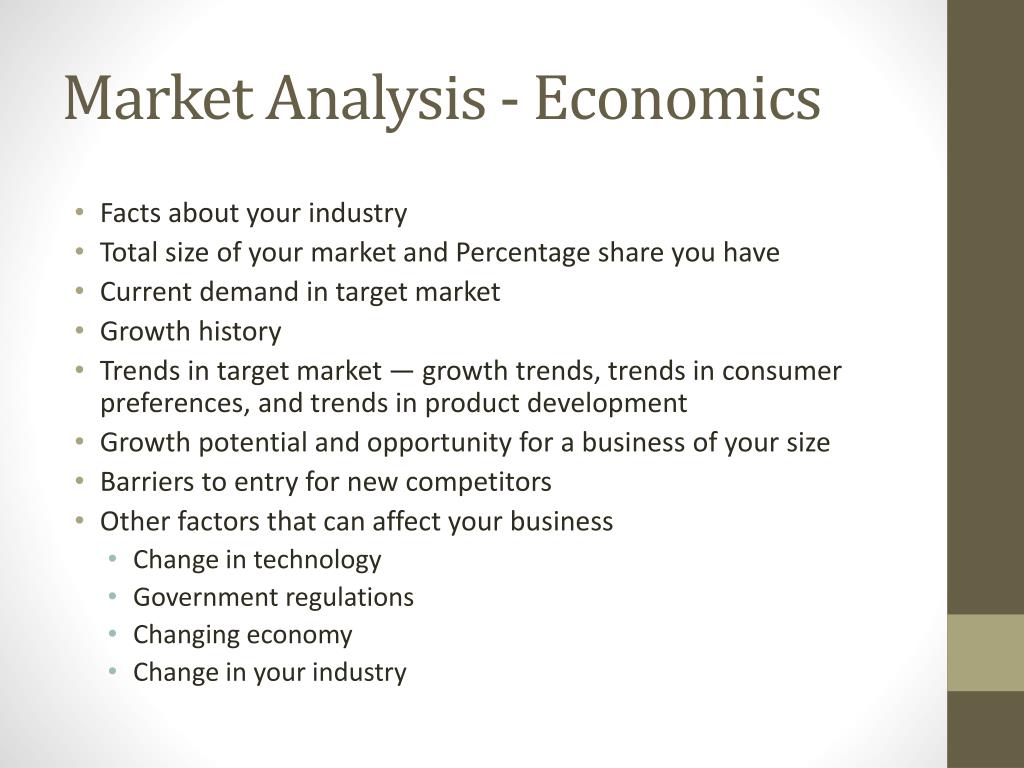 Market Analysis - Economics

• Facts about your industry
• Total size of your market and Percentage share you have
• Current demand in target market
• Growth history
• Trends in target market — growth trends, trends in consumer preferences, and trends in product development
• Growth potential and opportunity for a business of your size
• Barriers to entry for new competitors
• Other factors that can affect your business
  • Change in technology
  • Government regulations
  • Changing economy
  • Change in your industry